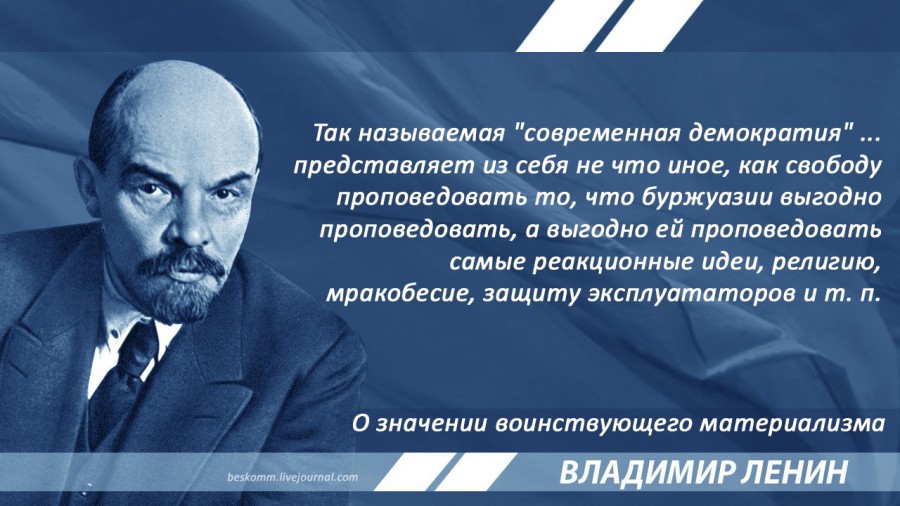 Так называемая "современная демократия" ... представляет из себя не что иное, как свободу проповедовать то, что буржуазии выгодно проповедовать, а выгодно ей проповедовать самые реакционные идеи, религию, мракобесие, защиту эксплуататоров и т. п.

О значении воинствующего материализма

beskomm.livejournal.com

ВЛАДИМИР ЛЕНИН